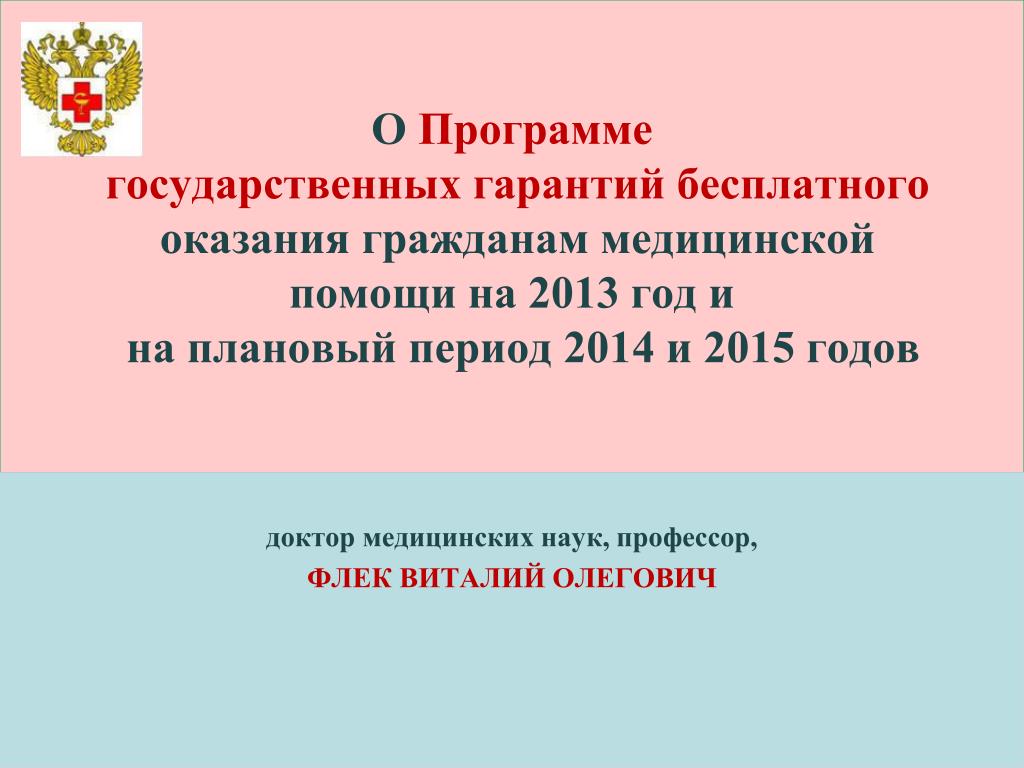 О Программе
государственных гарантий бесплатного оказания гражданам медицинской помощи на 2013 год и на плановый период 2014 и 2015 годов

доктор медицинских наук, профессор,
ФЛЕК ВИТАЛИЙ ОЛЕГОВИЧ